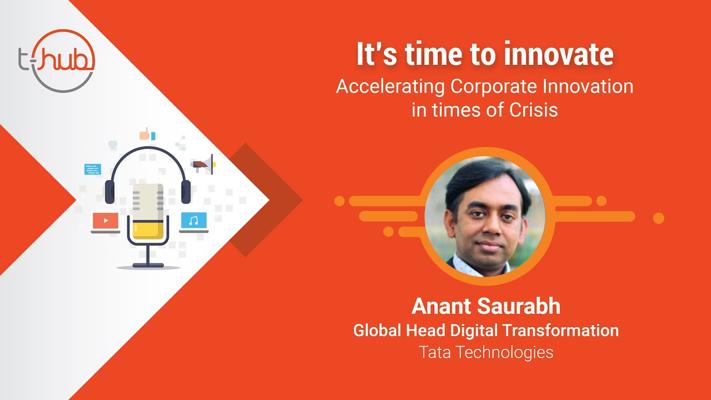 t-hub

It's time to innovate
Accelerating Corporate Innovation in times of Crisis

Anant Saurabh
Global Head Digital Transformation
Tata Technologies